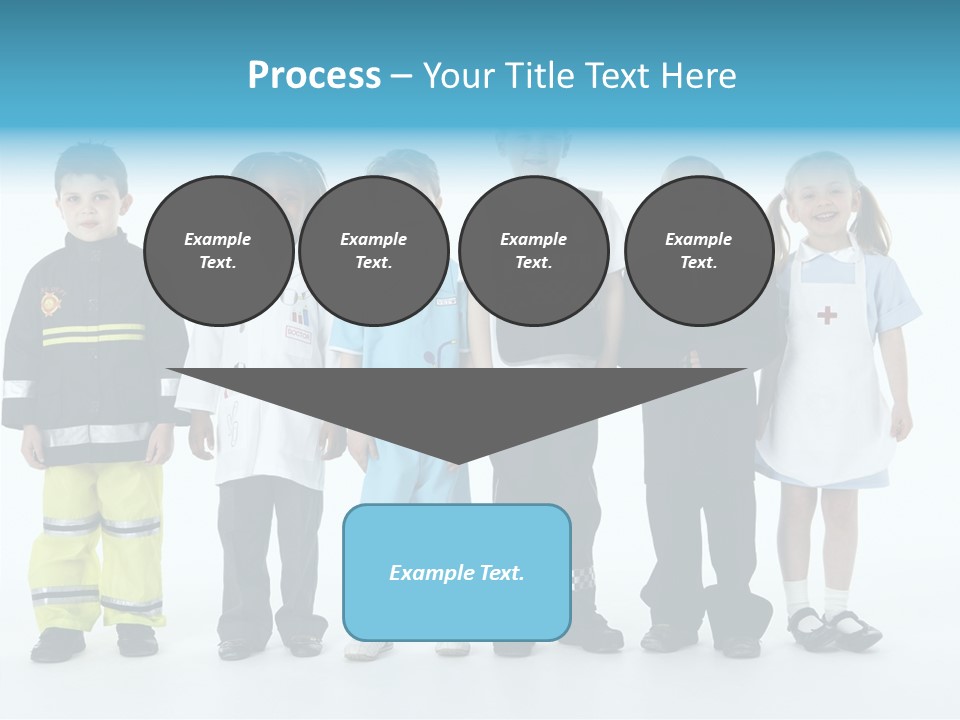 Process – Your Title Text Here

Example Text.

Example Text.

Example Text.

Example Text.

Example Text.